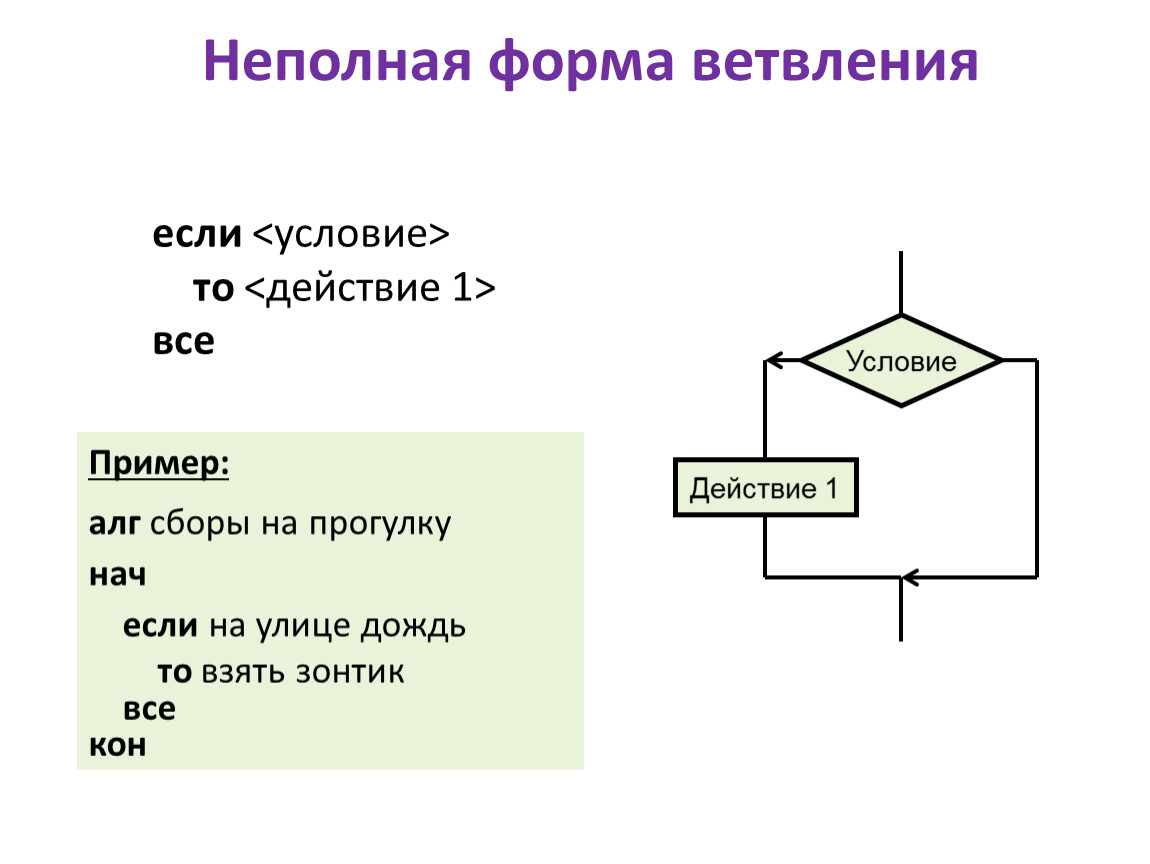 Неполная форма ветвления

если <условие>
то <действие 1>
все

Пример:

алг сборы на прогулку
нач
если на улице дождь
то взять зонтик
все
кон

Условие

Действие 1